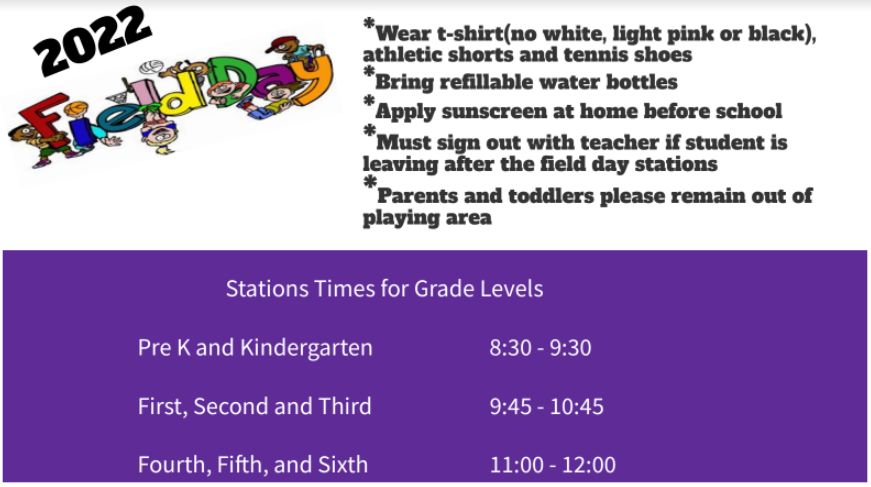 2022
Field Day

*Wear t-shirt(no white, light pink or black), athletic shorts and tennis shoes
*Bring refillable water bottles
*Apply sunscreen at home before school
*Must sign out with teacher if student is leaving after the field day stations
*Parents and toddlers please remain out of playing area

Stations Times for Grade Levels

| | |
|---|---|
| Pre K and Kindergarten | 8:30 - 9:30 |
| First, Second and Third | 9:45 - 10:45 |
| Fourth, Fifth, and Sixth | 11:00 - 12:00 |